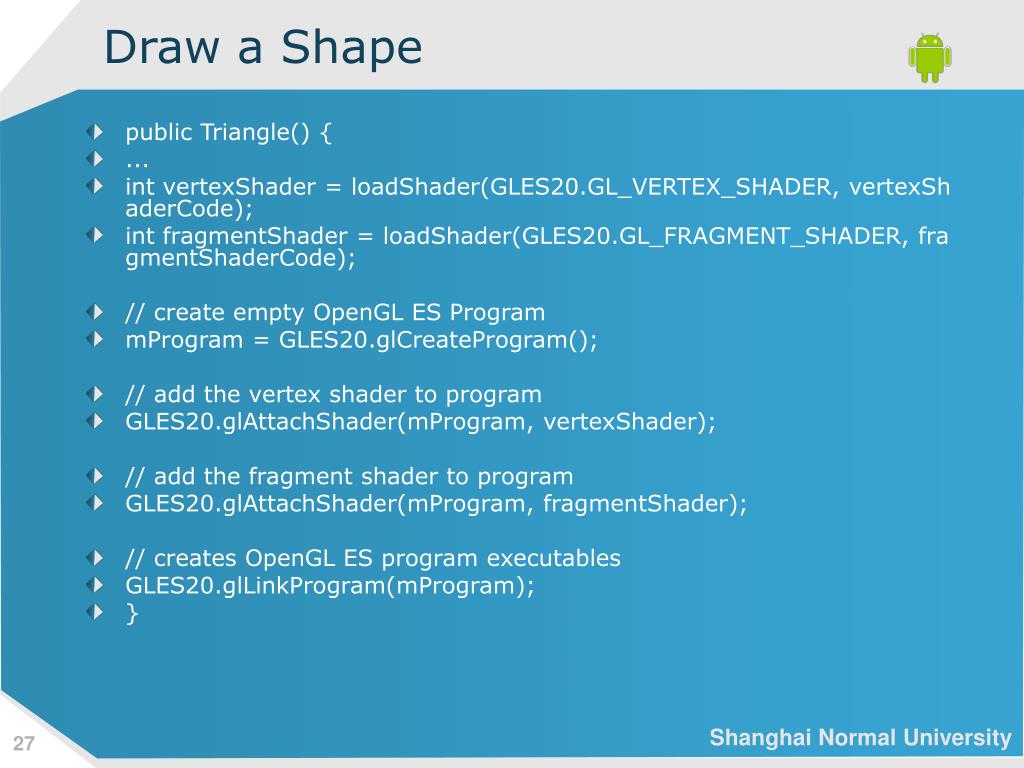 Draw a Shape

public Triangle() {
...
int vertexShader = loadShader(GLES20.GL_VERTEX_SHADER, vertexShaderCode);
int fragmentShader = loadShader(GLES20.GL_FRAGMENT_SHADER, fragmentShaderCode);

// create empty OpenGL ES Program
mProgram = GLES20.glCreateProgram();

// add the vertex shader to program
GLES20.glAttachShader(mProgram, vertexShader);

// add the fragment shader to program
GLES20.glAttachShader(mProgram, fragmentShader);

// creates OpenGL ES program executables
GLES20.glLinkProgram(mProgram);
}

27

Shanghai Normal University